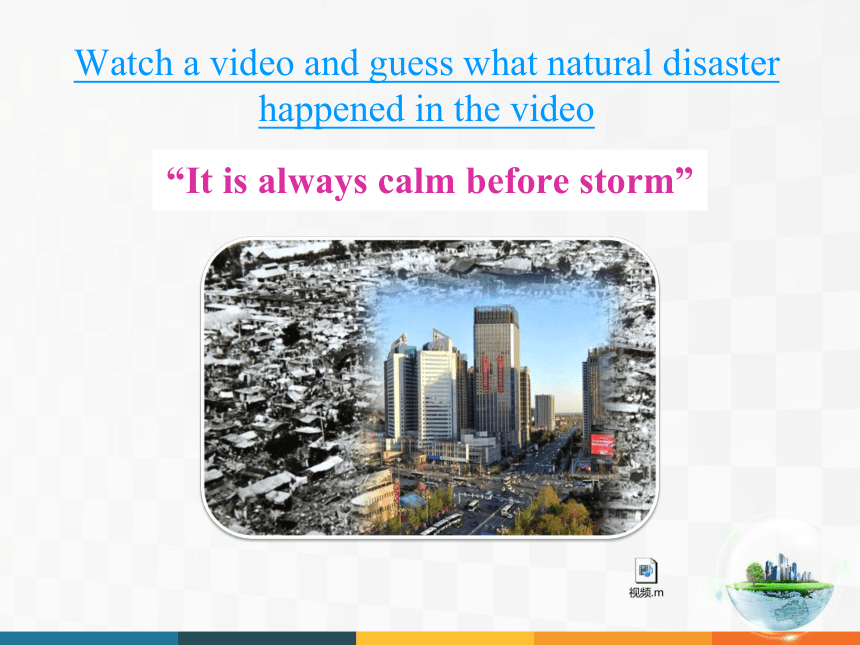 Watch a video and guess what natural disaster happened in the video

“It is always calm before storm”

视频.m